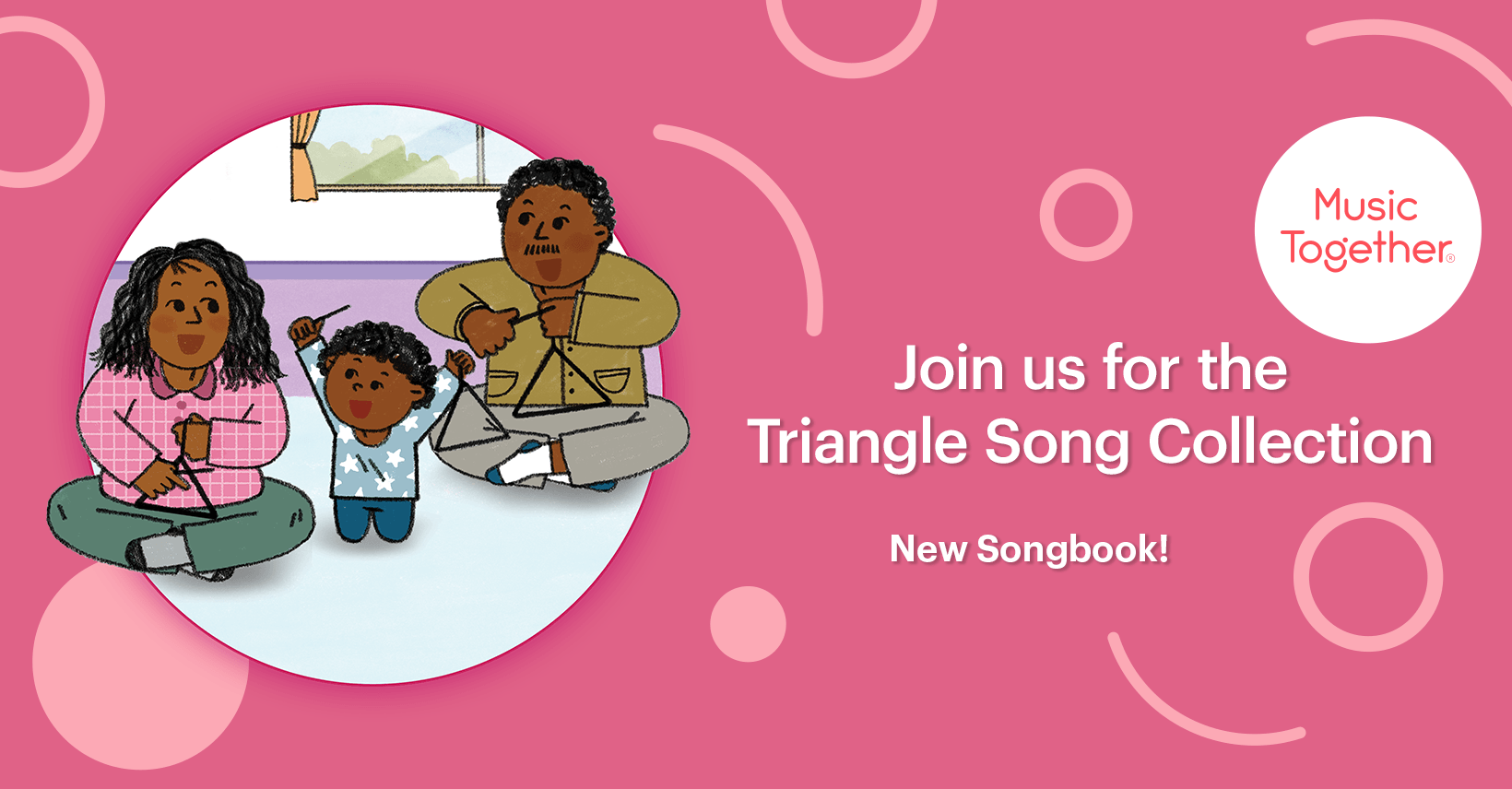 Music Together®

Join us for the Triangle Song Collection

New Songbook!